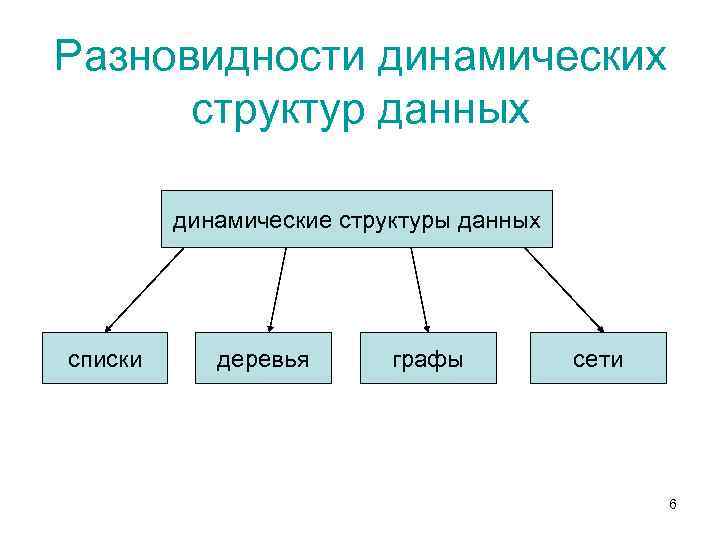 Разновидности динамических структур данных

динамические структуры данных

списки

деревья

графы

сети

6